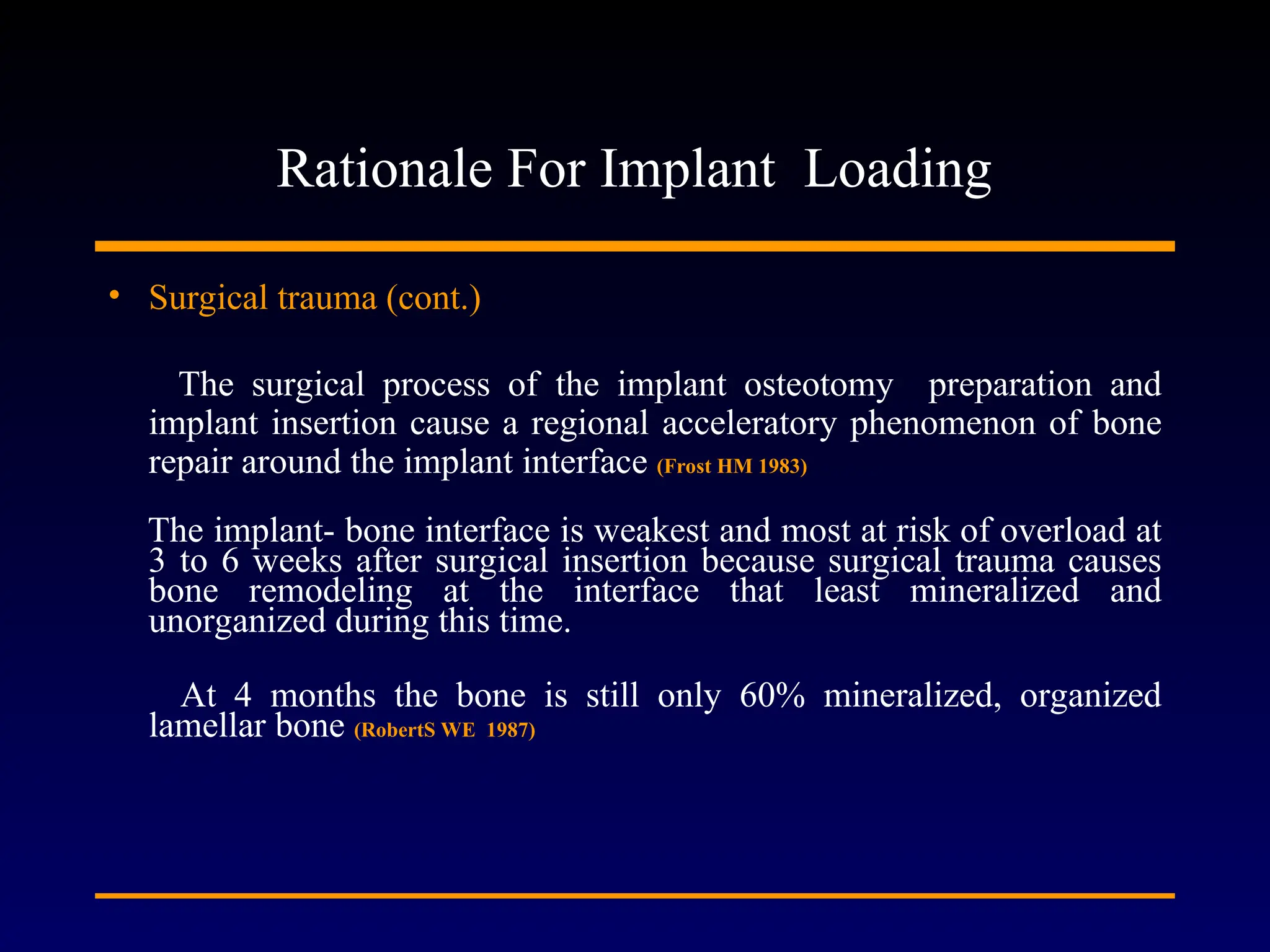 Rationale For Implant Loading

• Surgical trauma (cont.)

The surgical process of the implant osteotomy preparation and implant insertion cause a regional acceleratory phenomenon of bone repair around the implant interface (Frost HM 1983)

The implant- bone interface is weakest and most at risk of overload at 3 to 6 weeks after surgical insertion because surgical trauma causes bone remodeling at the interface that least mineralized and unorganized during this time.

At 4 months the bone is still only 60% mineralized, organized lamellar bone (RobertS WE 1987)